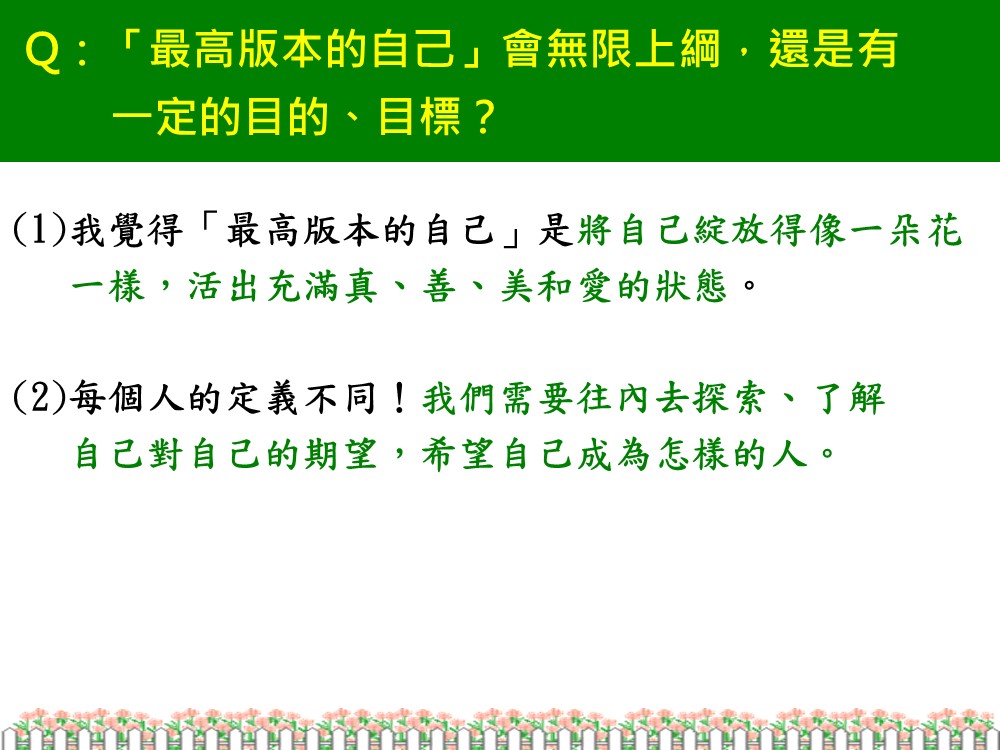 Q：「最高版本的自己」會無限上綱，還是有一定的目的、目標？

(1)我覺得「最高版本的自己」是將自己綻放得像一朵花一樣，活出充滿真、善、美和愛的狀態。

(2)每個人的定義不同！我們需要往內去探索、了解自己對自己的期望，希望自己成為怎樣的人。